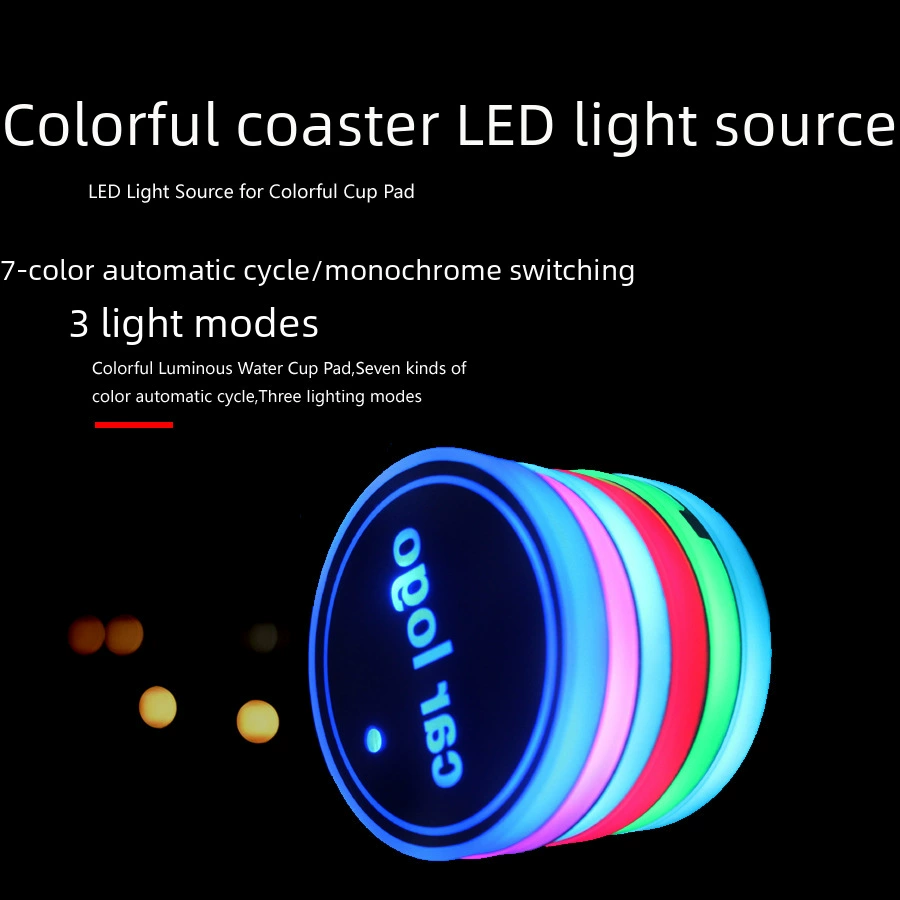 Colorful coaster LED light source

LED Light Source for Colorful Cup Pad

7-color automatic cycle/monochrome switching

3 light modes

Colorful Luminous Water Cup Pad,Seven kinds of color automatic cycle,Three lighting modes

car logo